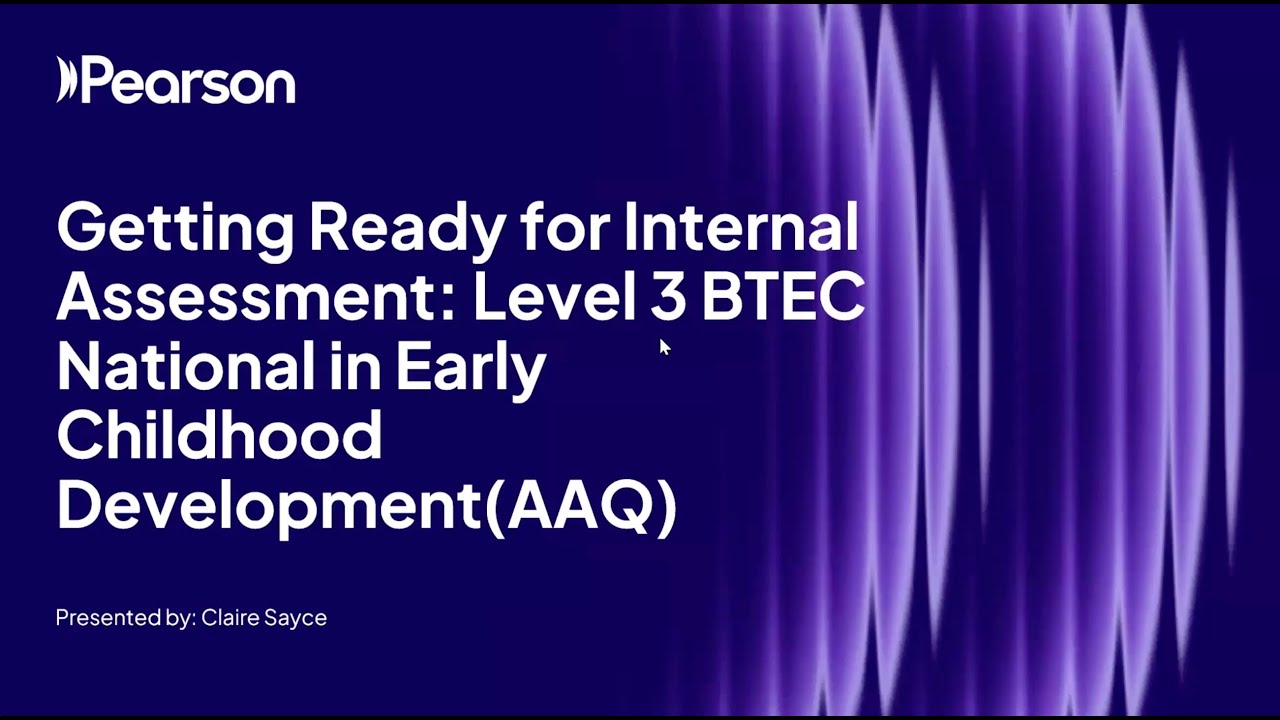 Pearson

Getting Ready for Internal Assessment: Level 3 BTEC National in Early Childhood Development(AAQ)

Presented by: Claire Sayce